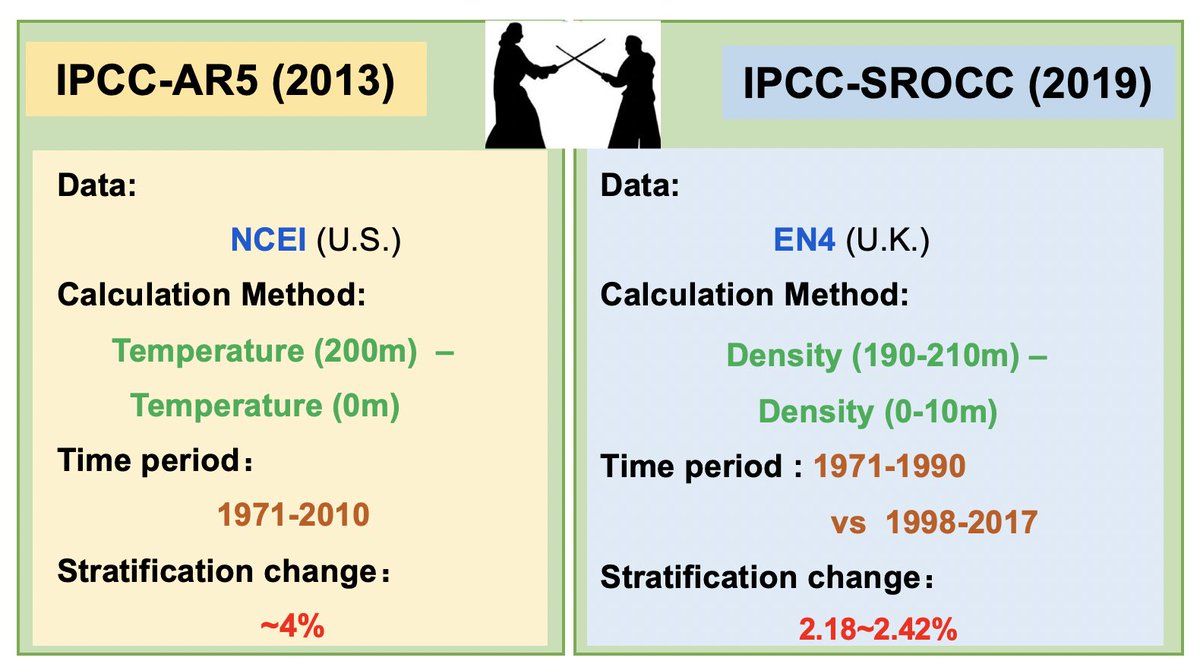 IPCC-AR5 (2013)

Data:

NCEI (U.S.)

Calculation Method:

Temperature (200m) – Temperature (0m)

Time period：

1971-2010

Stratification change：

~4%

IPCC-SROCC (2019)

Data:

EN4 (U.K.)

Calculation Method:

Density (190-210m) – Density (0-10m)

Time period : 1971-1990 vs 1998-2017

Stratification change：

2.18~2.42%